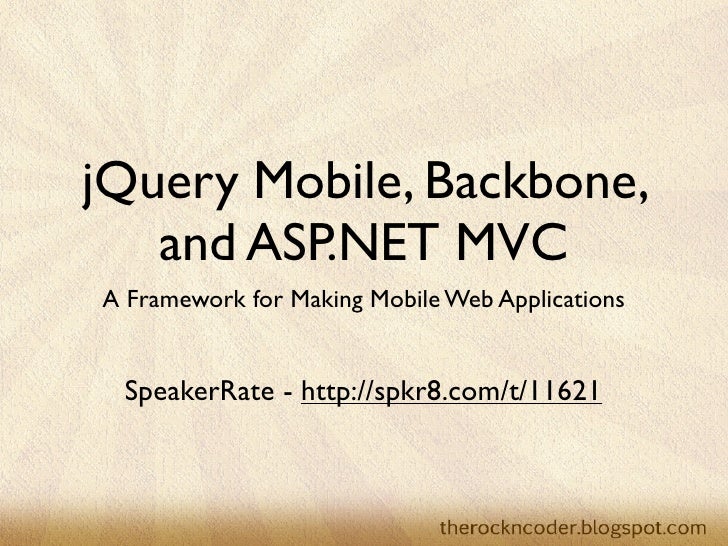 jQuery Mobile, Backbone, and ASP.NET MVC

A Framework for Making Mobile Web Applications

SpeakerRate - http://spkr8.com/t/11621

therockncoder.blogspot.com